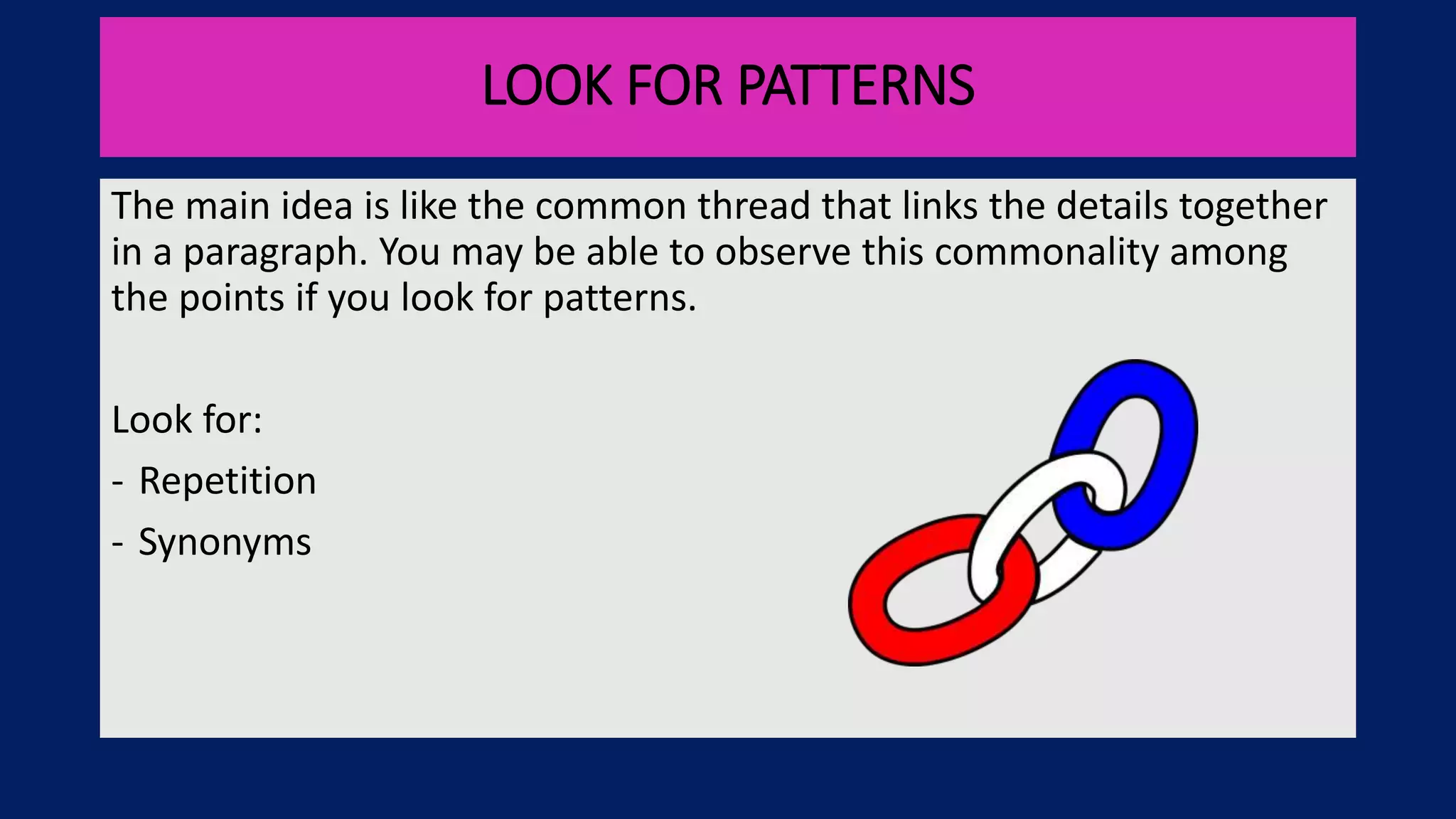 LOOK FOR PATTERNS

The main idea is like the common thread that links the details together in a paragraph. You may be able to observe this commonality among the points if you look for patterns.

Look for:
- Repetition
- Synonyms